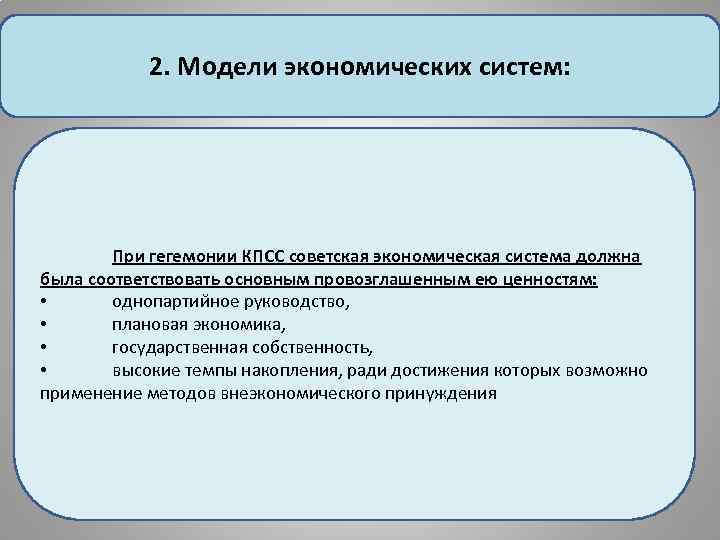 2. Модели экономических систем:

При гегемонии КПСС советская экономическая система должна была соответствовать основным провозглашенным ею ценностям:
• однопартийное руководство,
• плановая экономика,
• государственная собственность,
• высокие темпы накопления, ради достижения которых возможно применение методов внеэкономического принуждения